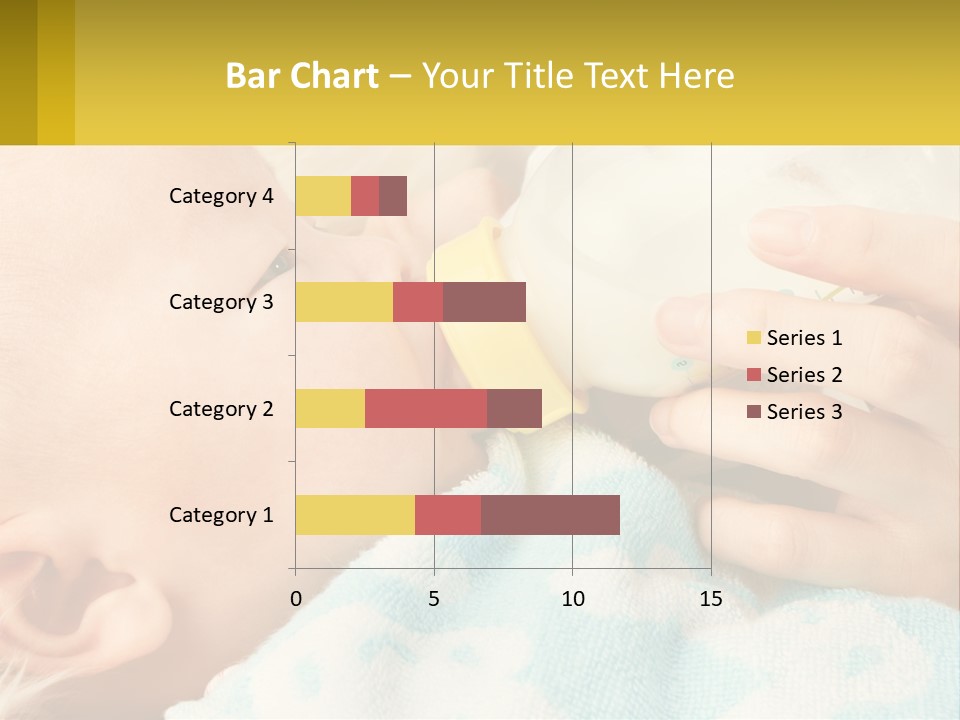 Bar Chart – Your Title Text Here

Category 4
Category 3
Category 2
Category 1

0 5 10 15

Series 1
Series 2
Series 3